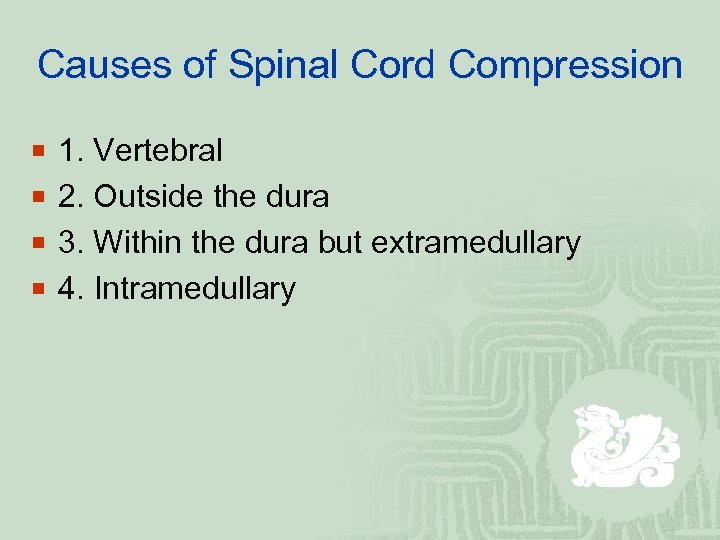 Causes of Spinal Cord Compression

1. Vertebral
2. Outside the dura
3. Within the dura but extramedullary
4. Intramedullary